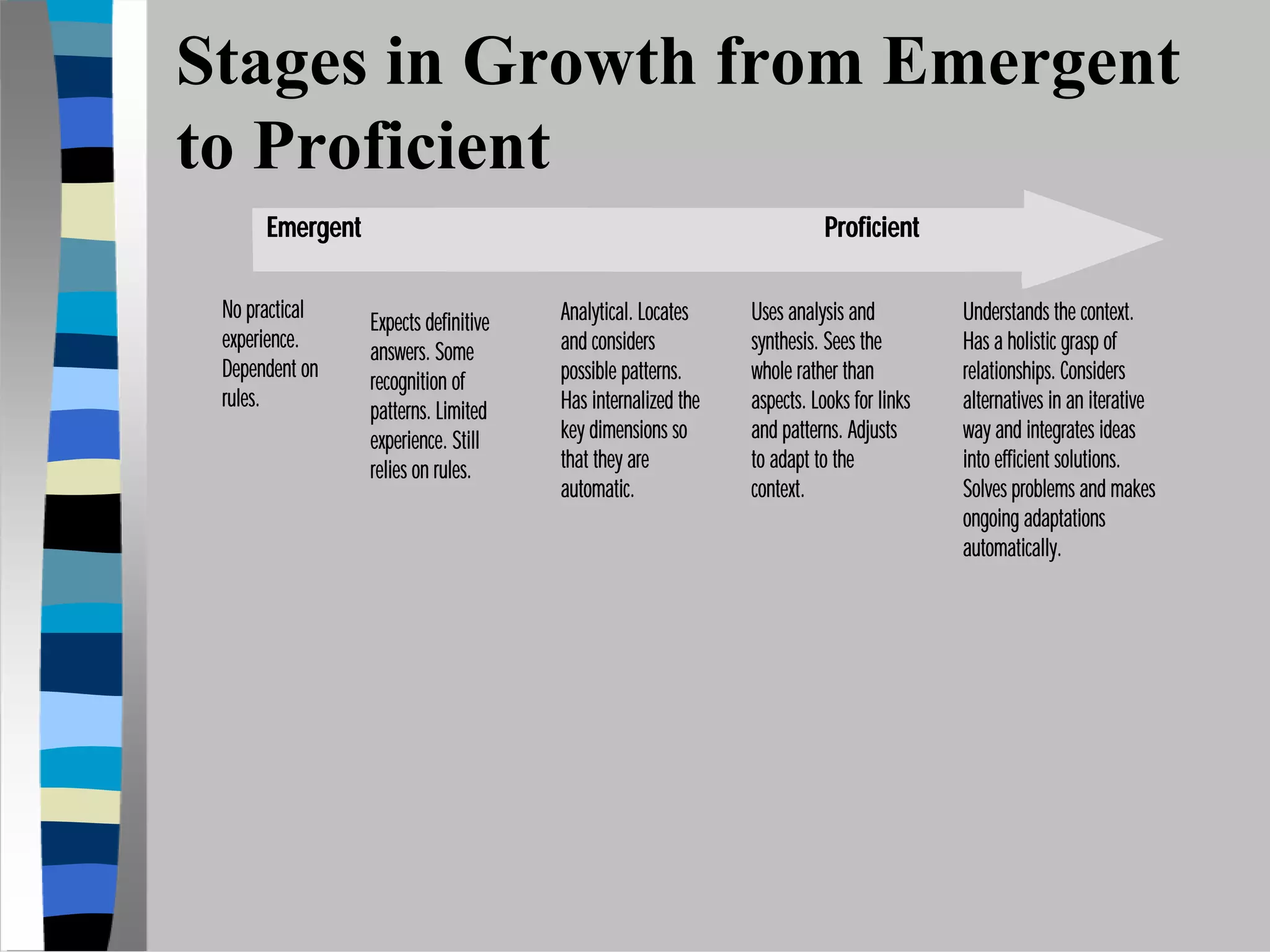 Stages in Growth from Emergent to Proficient

Emergent

Proficient

No practical experience. Dependent on rules.

Expects definitive answers. Some recognition of patterns. Limited experience. Still relies on rules.

Analytical. Locates and considers possible patterns. Has internalized the key dimensions so that they are automatic.

Uses analysis and synthesis. Sees the whole rather than aspects. Looks for links and patterns. Adjusts to adapt to the context.

Understands the context. Has a holistic grasp of relationships. Considers alternatives in an iterative way and integrates ideas into efficient solutions. Solves problems and makes ongoing adaptations automatically.